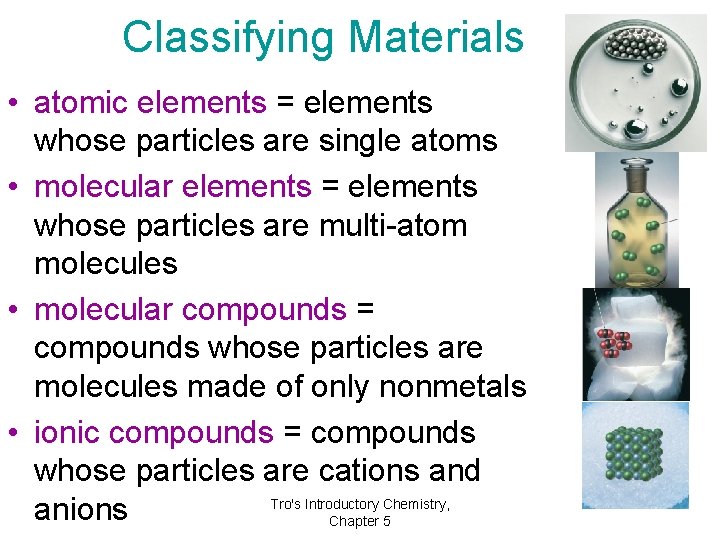 Classifying Materials

• atomic elements = elements whose particles are single atoms

• molecular elements = elements whose particles are multi-atom molecules

• molecular compounds = compounds whose particles are molecules made of only nonmetals

• ionic compounds = compounds whose particles are cations and anions

Tro's Introductory Chemistry, Chapter 5